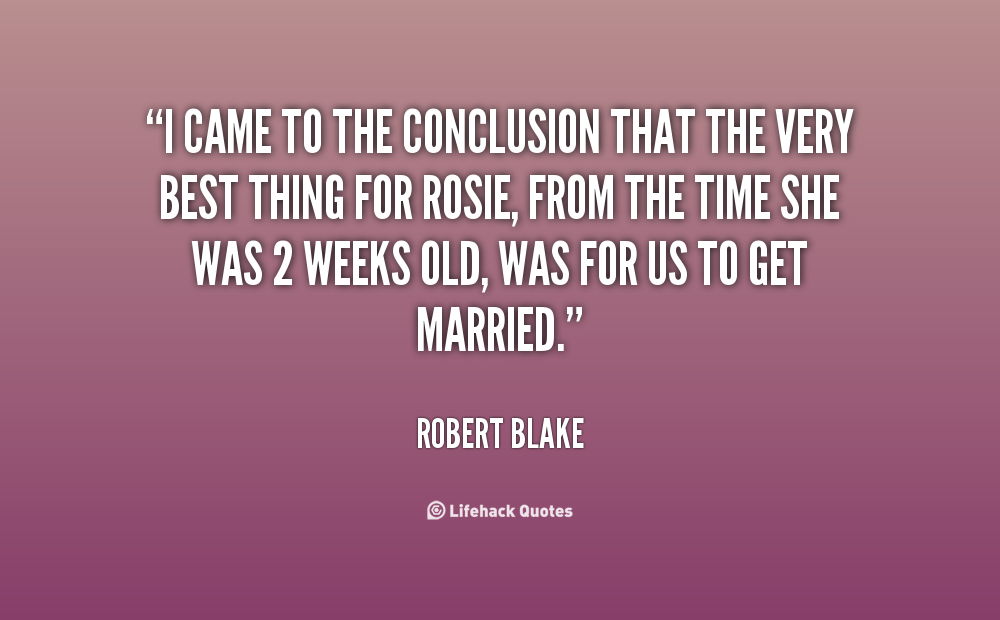 “I CAME TO THE CONCLUSION THAT THE VERY BEST THING FOR ROSIE, FROM THE TIME SHE WAS 2 WEEKS OLD, WAS FOR US TO GET MARRIED.”

ROBERT BLAKE

Lifehack Quotes